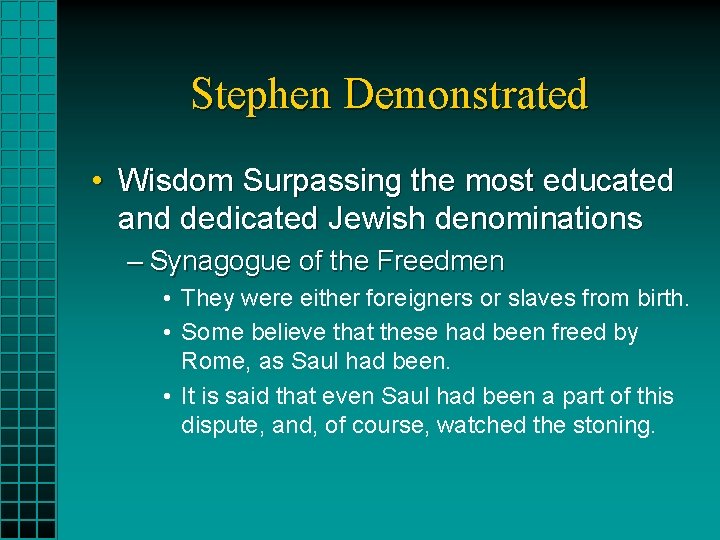 Stephen Demonstrated

• Wisdom Surpassing the most educated and dedicated Jewish denominations

– Synagogue of the Freedmen

• They were either foreigners or slaves from birth.

• Some believe that these had been freed by Rome, as Saul had been.

• It is said that even Saul had been a part of this dispute, and, of course, watched the stoning.